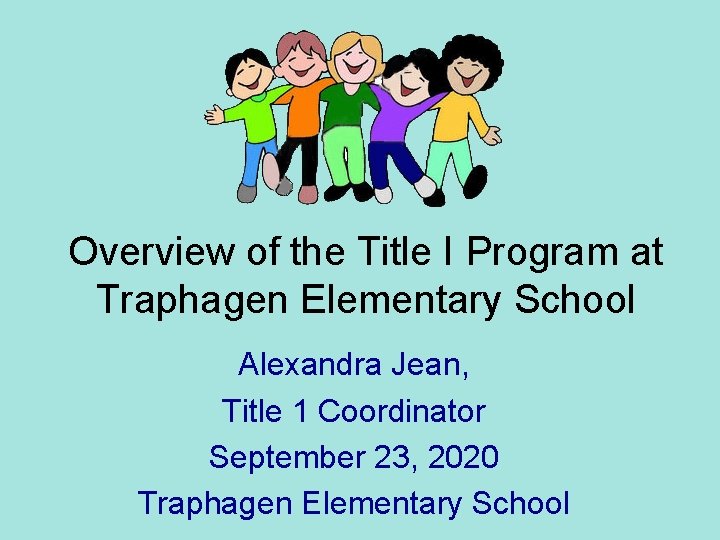 Overview of the Title I Program at Traphagen Elementary School

Alexandra Jean,
Title 1 Coordinator
September 23, 2020
Traphagen Elementary School